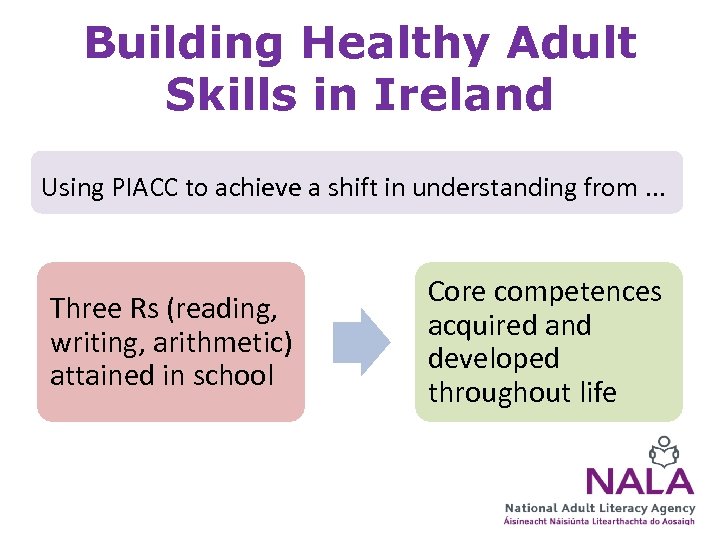 Building Healthy Adult Skills in Ireland

Using PIACC to achieve a shift in understanding from ...

Three Rs (reading, writing, arithmetic) attained in school

Core competences acquired and developed throughout life

NALA
National Adult Literacy Agency
Áisíneacht Náisiúnta Litearthachta do Aosaigh